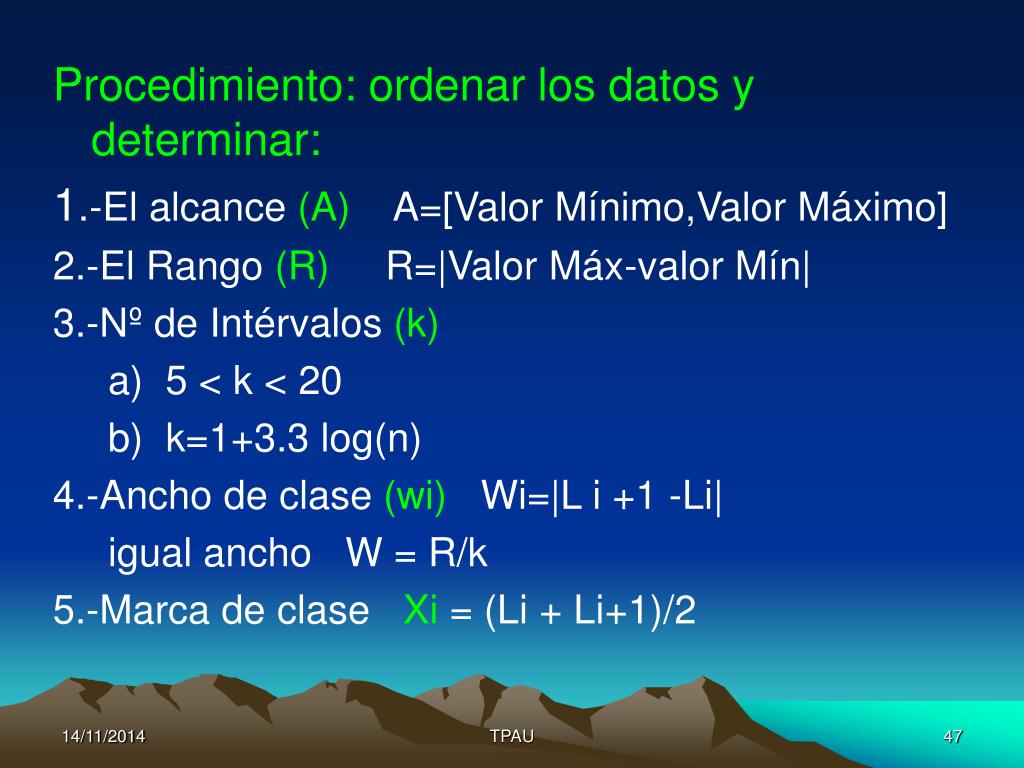 Procedimiento: ordenar los datos y determinar:

1.-El alcance (A)  A=[Valor Mínimo,Valor Máximo]

2.-El Rango (R)  R=|Valor Máx-valor Mín|

3.-Nº de Intérvalos (k)

a) 5 < k < 20

b) k=1+3.3 log(n)

4.-Ancho de clase (wi)  Wi=|L i +1 -Li|

igual ancho  W = R/k

5.-Marca de clase  Xi = (Li + Li+1)/2

14/11/2014

TPAU

47